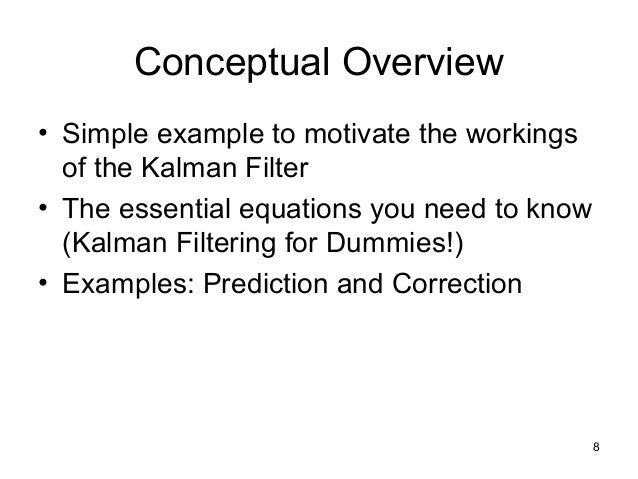 Conceptual Overview

• Simple example to motivate the workings of the Kalman Filter
• The essential equations you need to know (Kalman Filtering for Dummies!)
• Examples: Prediction and Correction

8